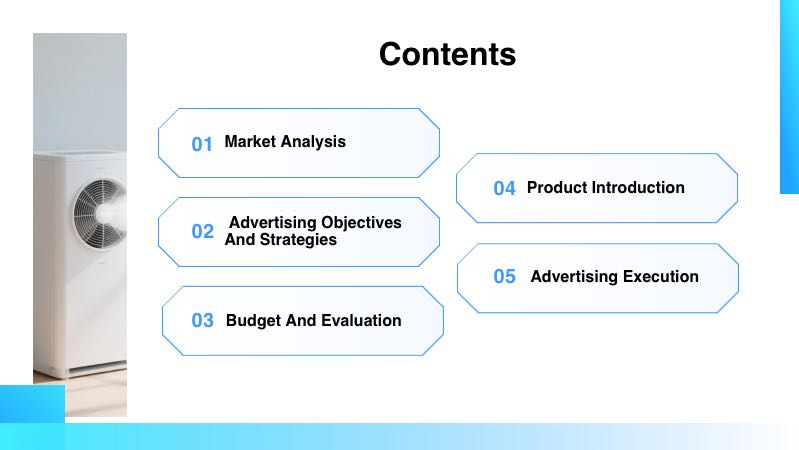 Contents

01 Market Analysis

02 Advertising Objectives And Strategies

03 Budget And Evaluation

04 Product Introduction

05 Advertising Execution